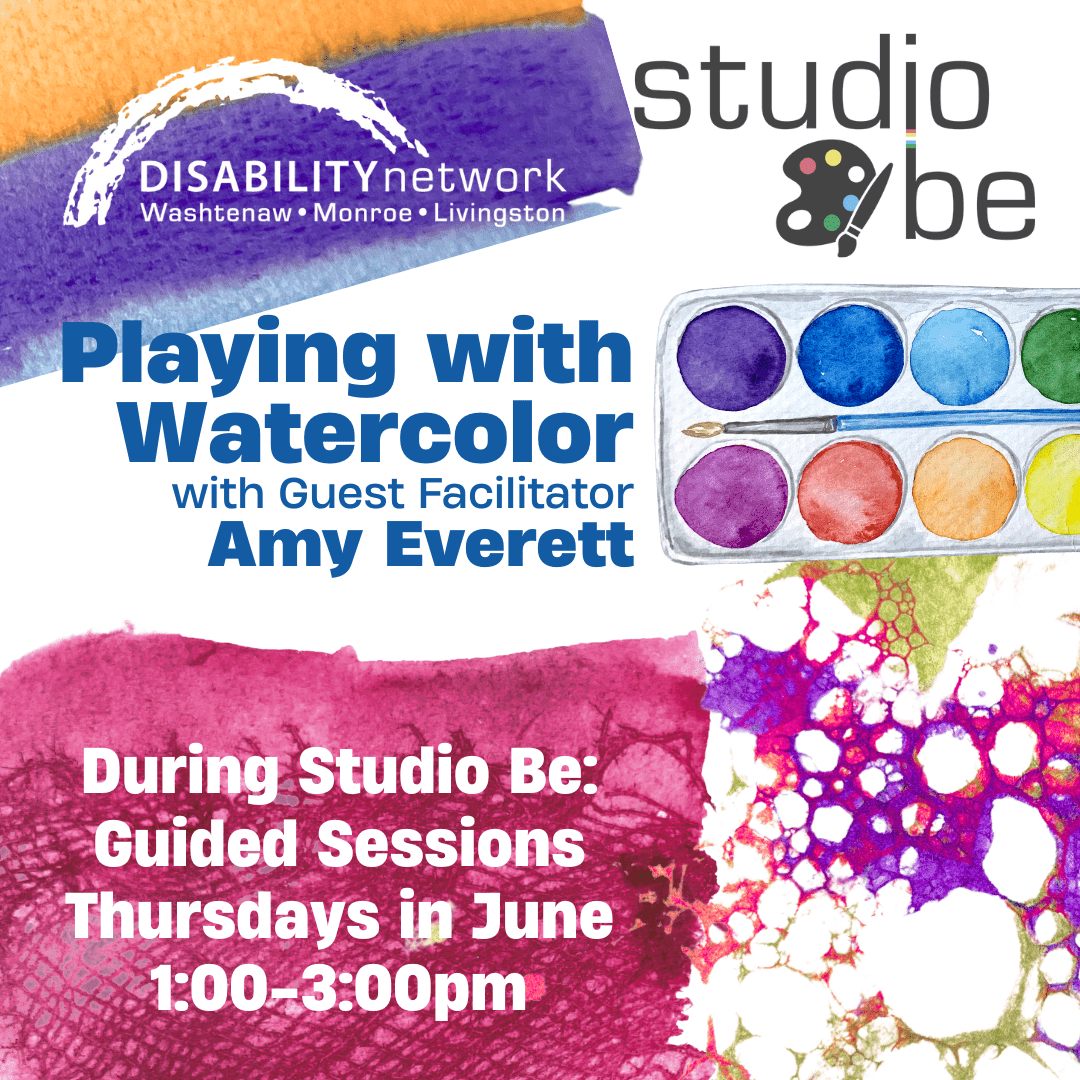 DISABILITYnetwork
Washtenaw • Monroe • Livingston

studio be

Playing with Watercolor
with Guest Facilitator
Amy Everett

During Studio Be:
Guided Sessions
Thursdays in June
1:00-3:00pm